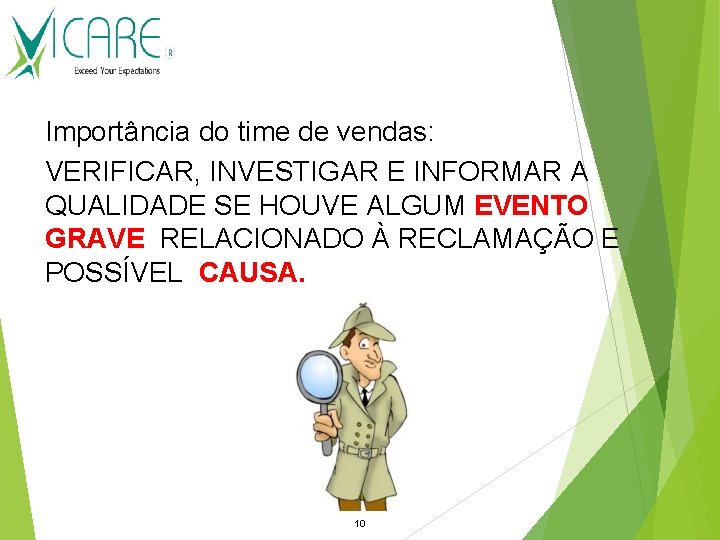 VICARE®
Exceed Your Expectations

Importância do time de vendas:

VERIFICAR, INVESTIGAR E INFORMAR A QUALIDADE SE HOUVE ALGUM EVENTO GRAVE RELACIONADO À RECLAMAÇÃO E POSSÍVEL CAUSA.

10